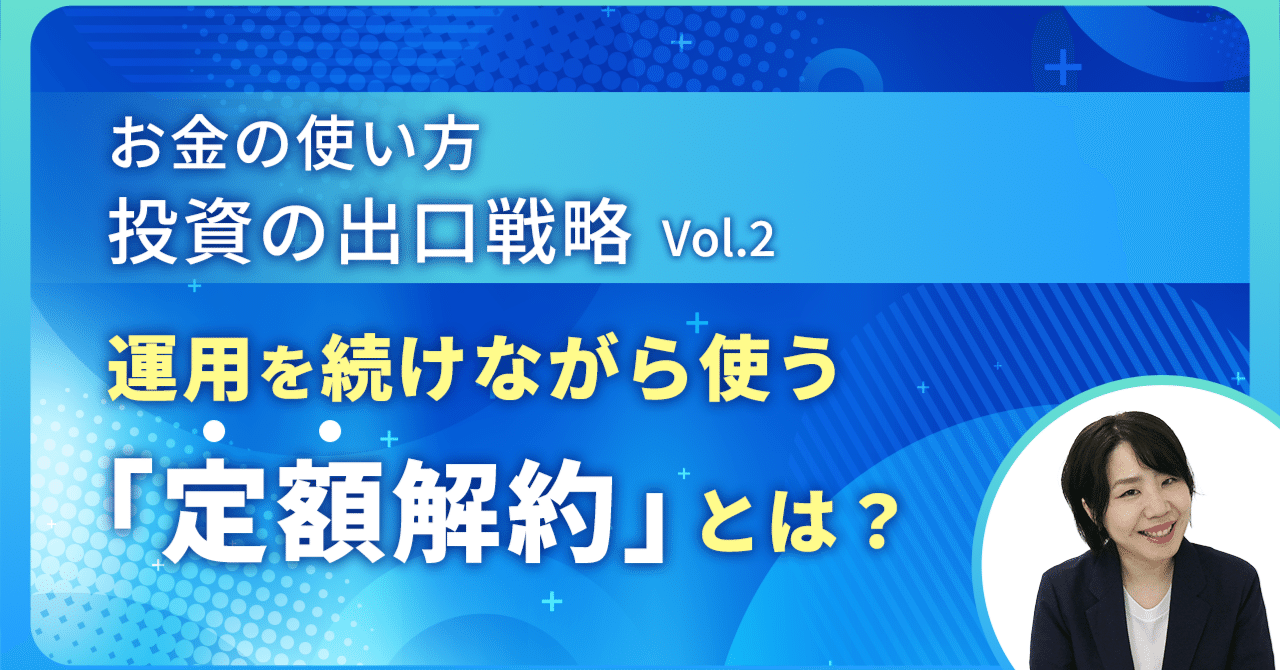 お金の使い方
投資の出口戦略 Vol.2

運用を続けながら使う
「定額解約」とは？